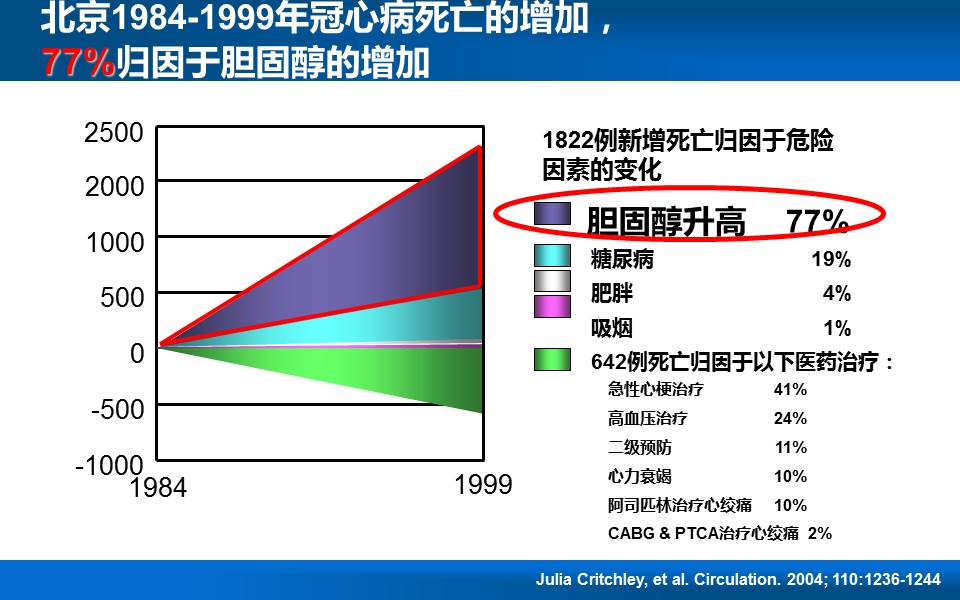 北京1984-1999年冠心病死亡的增加，
77%归因于胆固醇的增加

2500
2000
1000
500
0
-500
-1000
1984
1999

1822例新增死亡归因于危险因素的变化

胆固醇升高 77%
糖尿病 19%
肥胖 4%
吸烟 1%
642例死亡归因于以下医药治疗：
急性心梗治疗 41%
高血压治疗 24%
二级预防 11%
心力衰竭 10%
阿司匹林治疗心绞痛 10%
CABG & PTCA治疗心绞痛 2%

Julia Critchley, et al. Circulation. 2004; 110:1236-1244